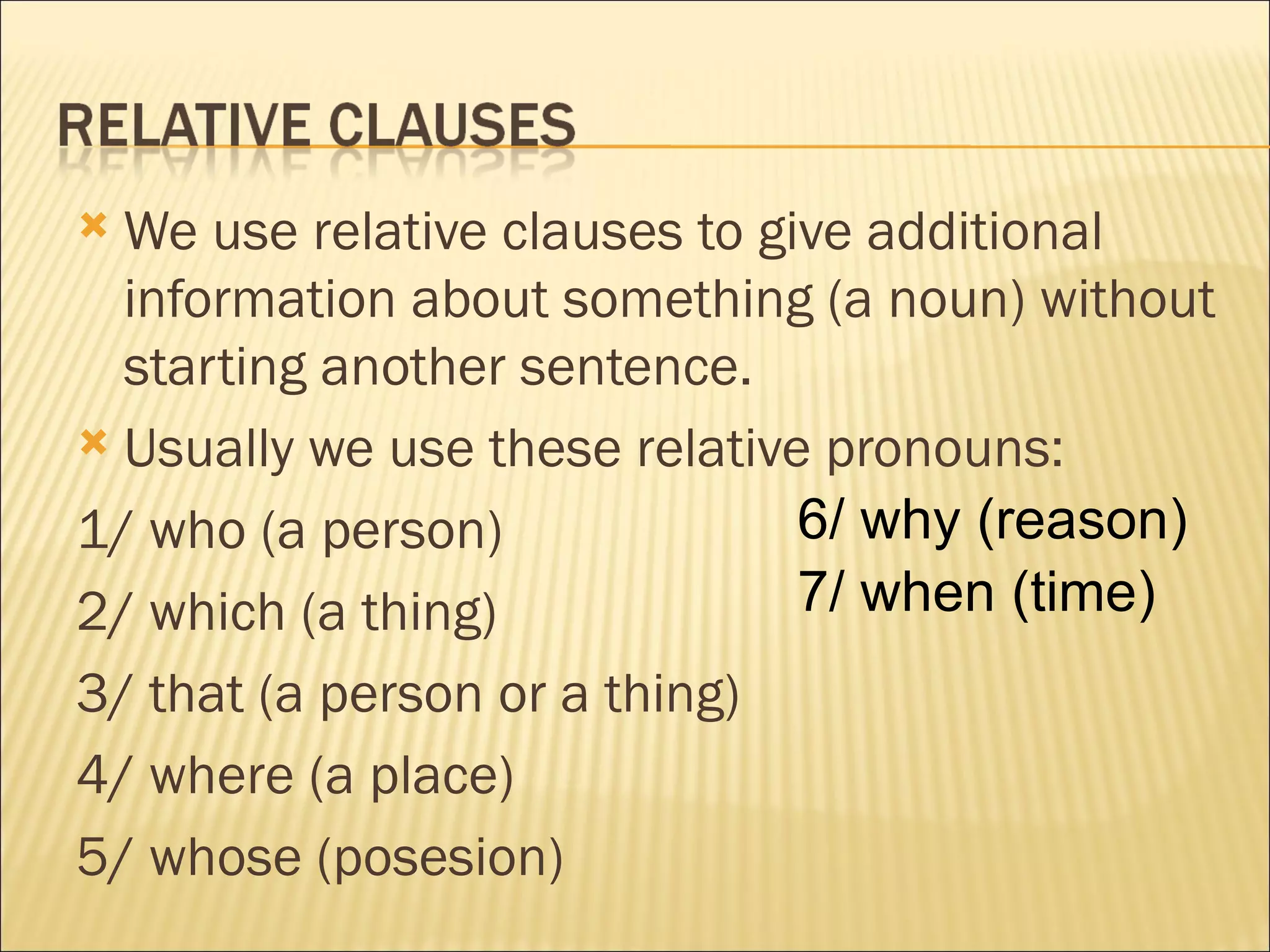 RELATIVE CLAUSES

We use relative clauses to give additional information about something (a noun) without starting another sentence.

Usually we use these relative pronouns:

1/ who (a person)

2/ which (a thing)

3/ that (a person or a thing)

4/ where (a place)

5/ whose (posesion)

6/ why (reason)

7/ when (time)